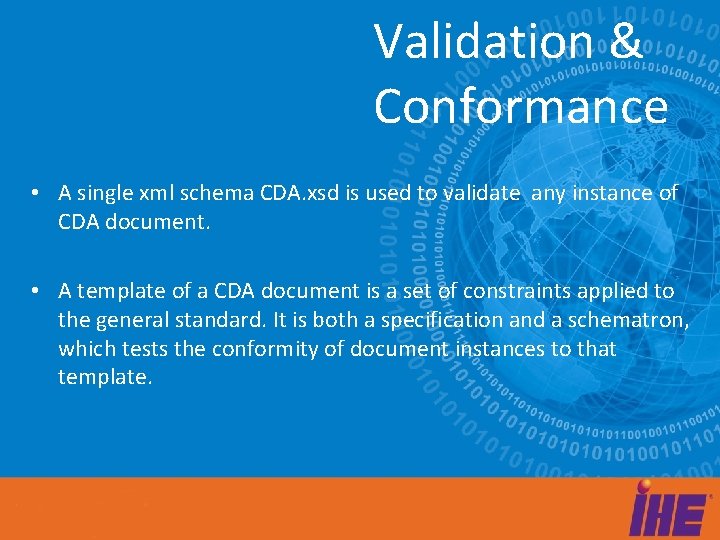 Validation & Conformance

• A single xml schema CDA.xsd is used to validate any instance of CDA document.

• A template of a CDA document is a set of constraints applied to the general standard. It is both a specification and a schematron, which tests the conformity of document instances to that template.

IHE